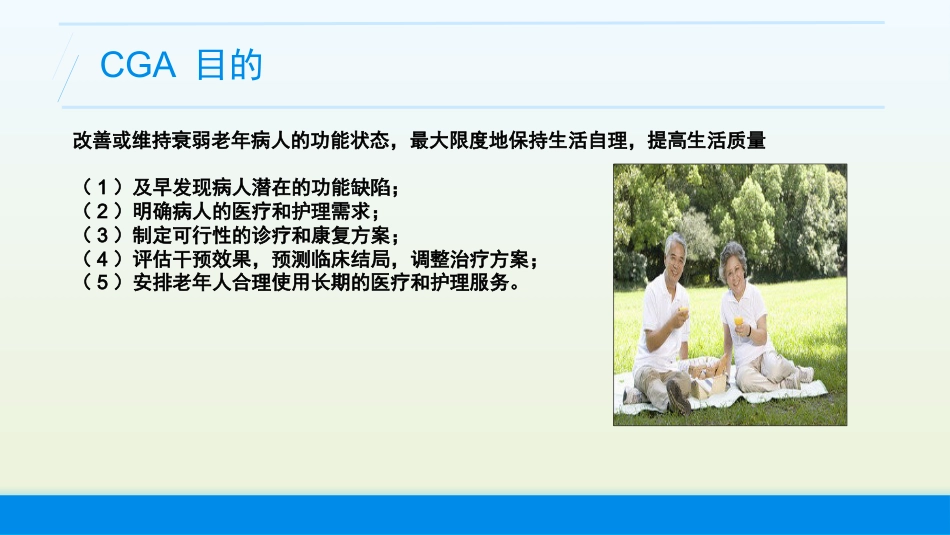 CGA 目的

改善或维持衰弱老年病人的功能状态，最大限度地保持生活自理，提高生活质量

（1）及早发现病人潜在的功能缺陷；
（2）明确病人的医疗和护理需求；
（3）制定可行性的诊疗和康复方案；
（4）评估干预效果，预测临床结局，调整治疗方案；
（5）安排老年人合理使用长期的医疗和护理服务。